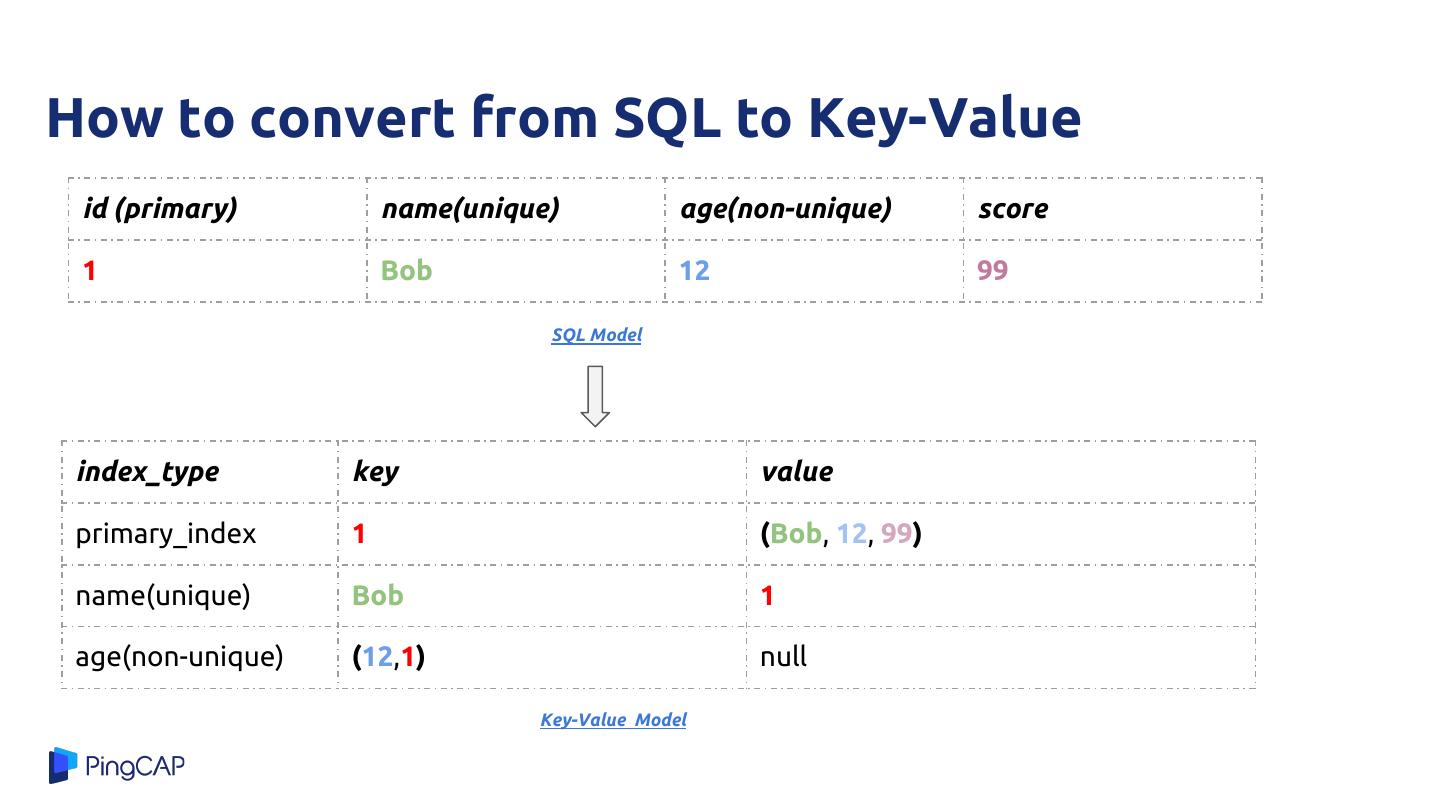 How to convert from SQL to Key-Value

| id (primary) | name(unique) | age(non-unique) | score |
|---|---|---|---|
| 1 | Bob | 12 | 99 |

SQL Model

| index_type | key | value |
|---|---|---|
| primary_index | 1 | (Bob, 12, 99) |
| name(unique) | Bob | 1 |
| age(non-unique) | (12,1) | null |

Key-Value Model

PingCAP